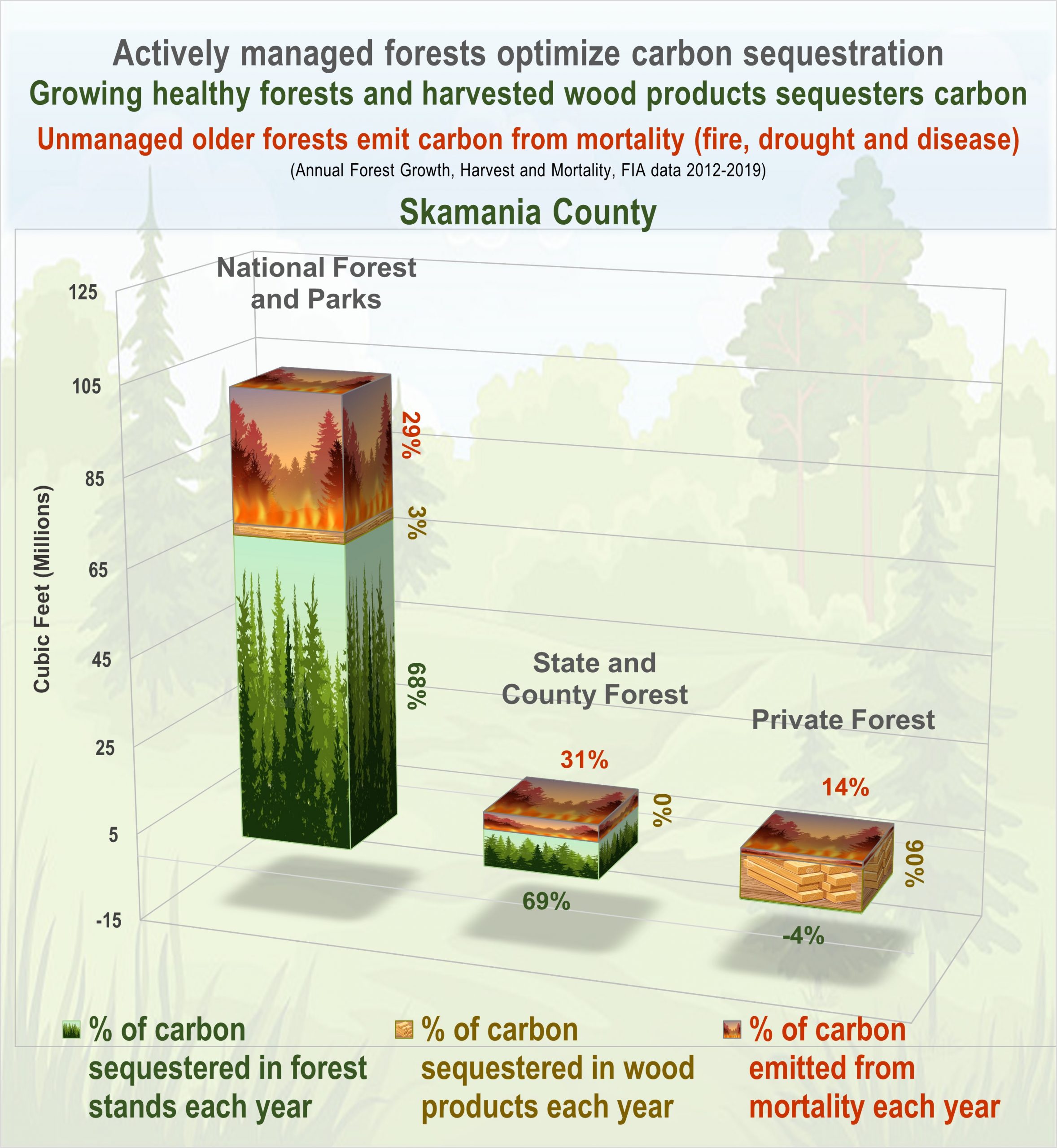 Actively managed forests optimize carbon sequestration
Growing healthy forests and harvested wood products sequesters carbon
Unmanaged older forests emit carbon from mortality (fire, drought and disease)
(Annual Forest Growth, Harvest and Mortality, FIA data 2012-2019)

Skamania County

Cubic Feet (Millions)

125
105
85
65
45
25
5
-15

National Forest and Parks
29%
3%
68%

State and County Forest
31%
0%
69%

Private Forest
14%
90%
-4%

% of carbon sequestered in forest stands each year

% of carbon sequestered in wood products each year

% of carbon emitted from mortality each year